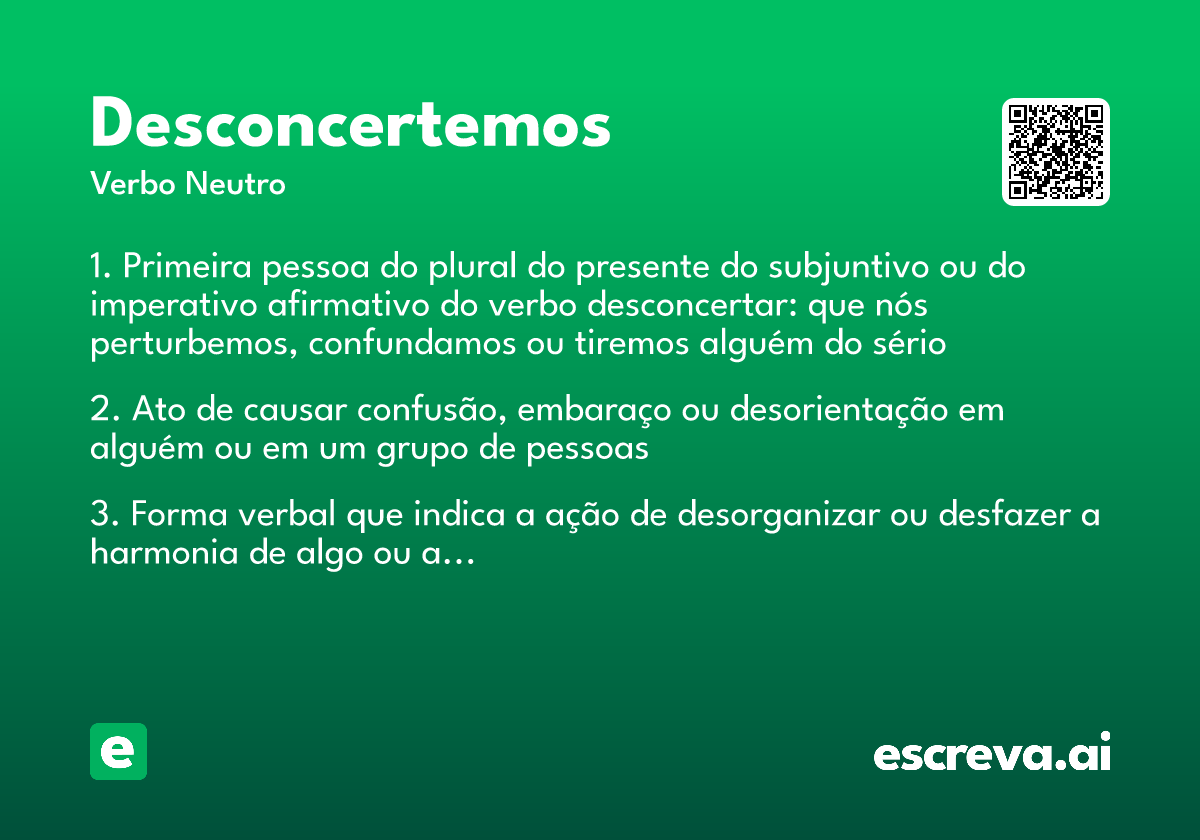 Desconcertemos

Verbo Neutro

1. Primeira pessoa do plural do presente do subjuntivo ou do imperativo afirmativo do verbo desconcertar: que nós perturbemos, confundamos ou tiremos alguém do sério

2. Ato de causar confusão, embaraço ou desorientação em alguém ou em um grupo de pessoas

3. Forma verbal que indica a ação de desorganizar ou desfazer a harmonia de algo ou a...

e

escreva.ai